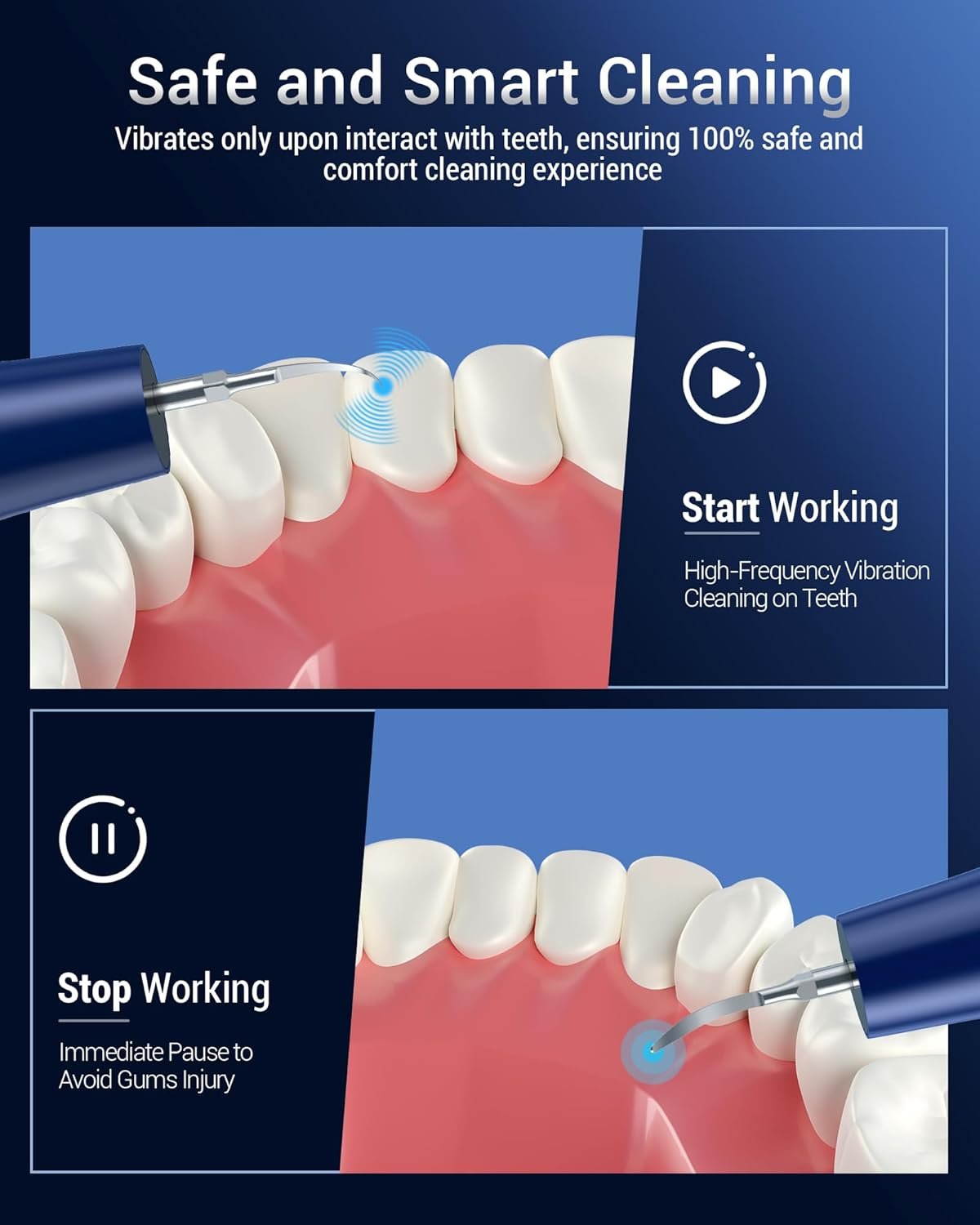 Safe and Smart Cleaning

Vibrates only upon interact with teeth, ensuring 100% safe and comfort cleaning experience

Start Working

High-Frequency Vibration Cleaning on Teeth

Stop Working

Immediate Pause to Avoid Gums Injury